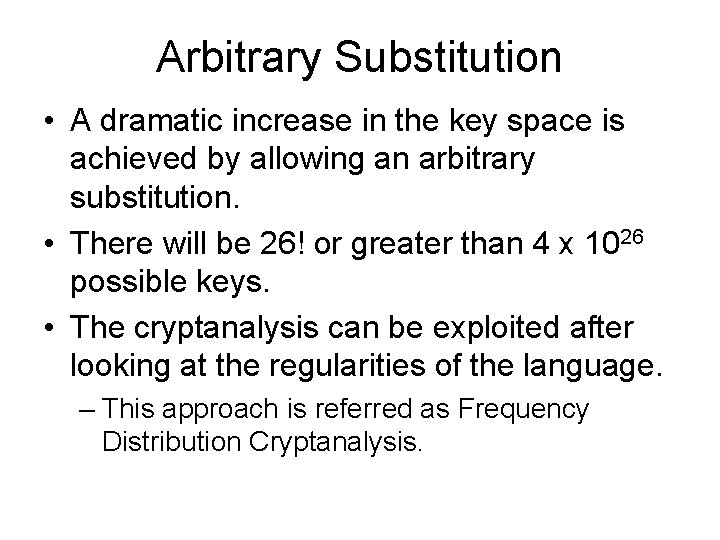 Arbitrary Substitution

• A dramatic increase in the key space is achieved by allowing an arbitrary substitution.

• There will be 26! or greater than $4 \times 10^{26}$ possible keys.

• The cryptanalysis can be exploited after looking at the regularities of the language.

– This approach is referred as Frequency Distribution Cryptanalysis.